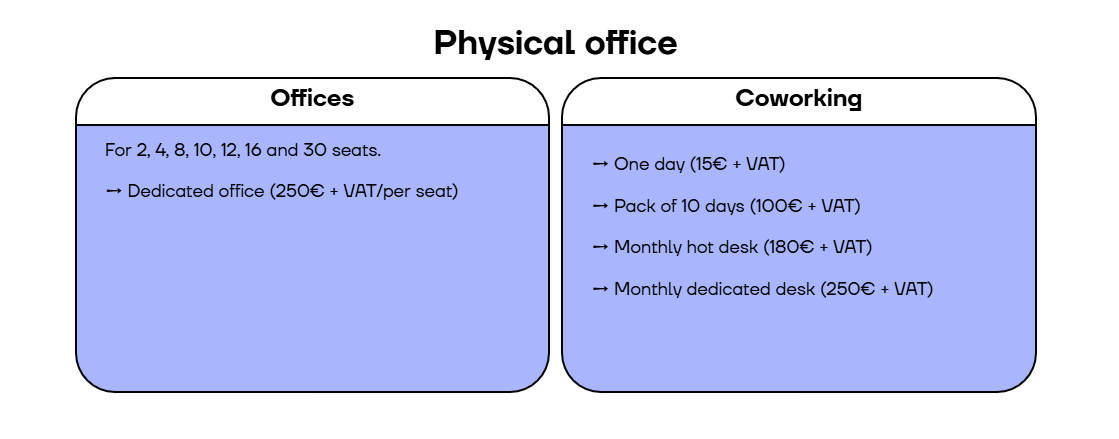 Physical office

Offices

For 2, 4, 8, 10, 12, 16 and 30 seats.

→ Dedicated office (250€ + VAT/per seat)

Coworking

→ One day (15€ + VAT)

→ Pack of 10 days (100€ + VAT)

→ Monthly hot desk (180€ + VAT)

→ Monthly dedicated desk (250€ + VAT)